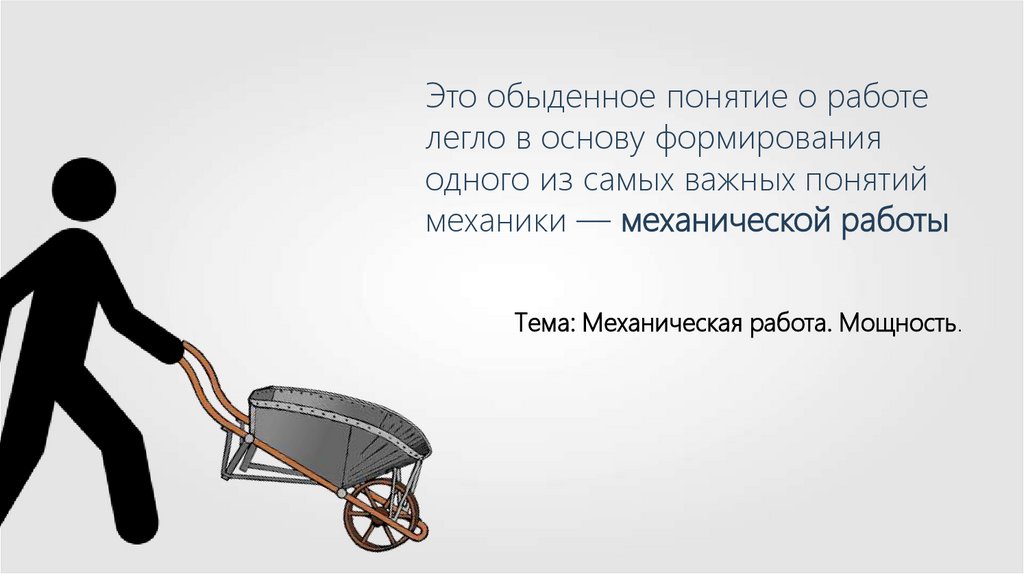 Это обыденное понятие о работе легло в основу формирования одного из самых важных понятий механики — механической работы

Тема: Механическая работа. Мощность.